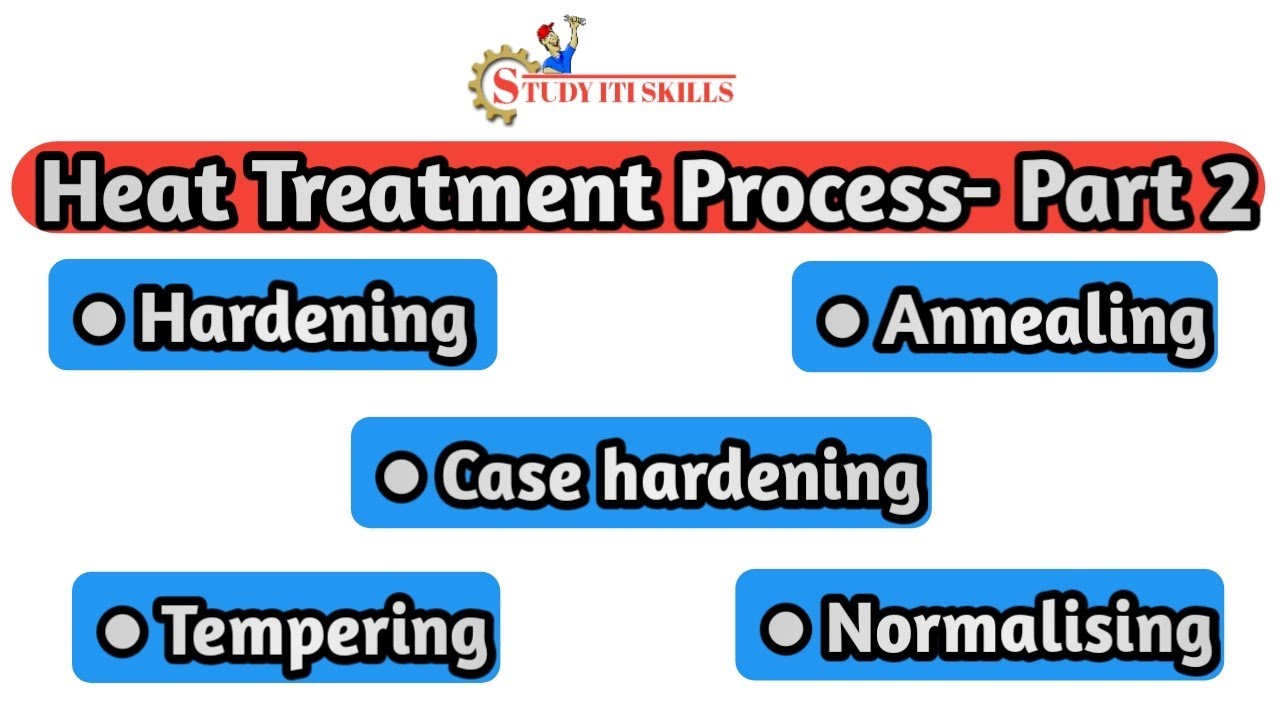 STUDY ITI SKILLS

Heat Treatment Process- Part 2

● Hardening

● Annealing

● Case hardening

● Tempering

● Normalising